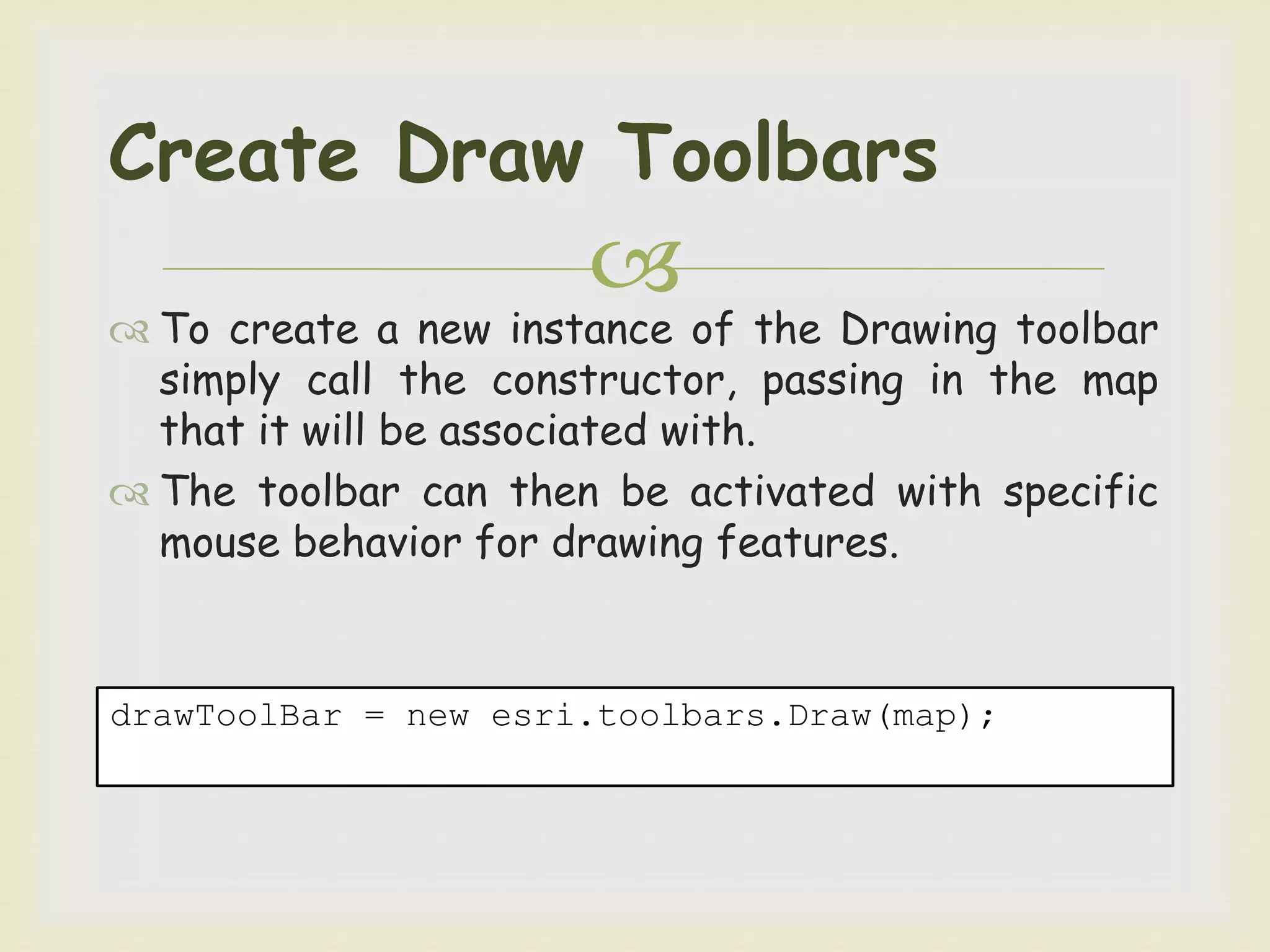 Create Draw Toolbars

To create a new instance of the Drawing toolbar simply call the constructor, passing in the map that it will be associated with.

The toolbar can then be activated with specific mouse behavior for drawing features.

drawToolBar = new esri.toolbars.Draw(map);